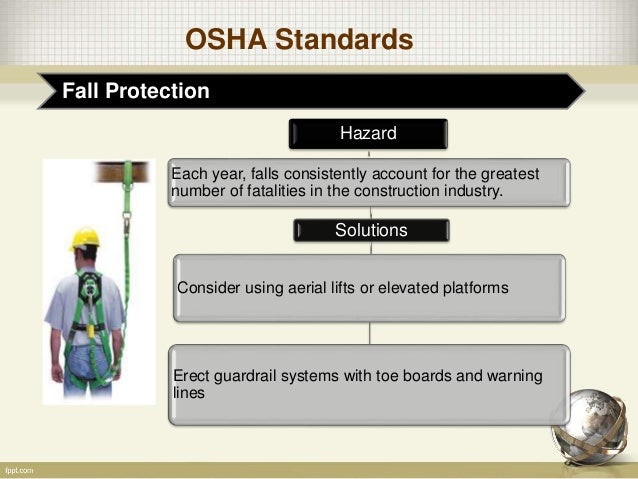 OSHA Standards

Fall Protection

Hazard

Each year, falls consistently account for the greatest number of fatalities in the construction industry.

Solutions

Consider using aerial lifts or elevated platforms

Erect guardrail systems with toe boards and warning lines

fppt.com